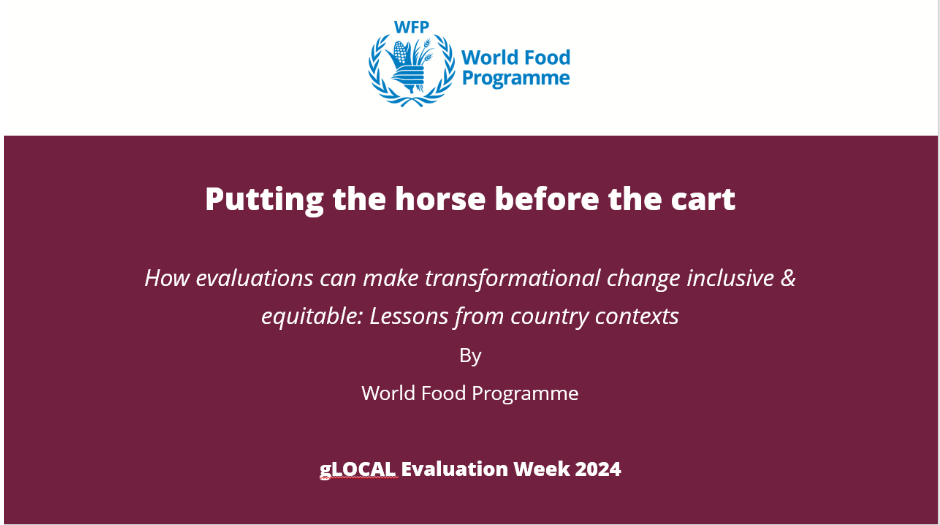 WFP
World Food Programme

Putting the horse before the cart

How evaluations can make transformational change inclusive & equitable: Lessons from country contexts

By

World Food Programme

gLOCAL Evaluation Week 2024